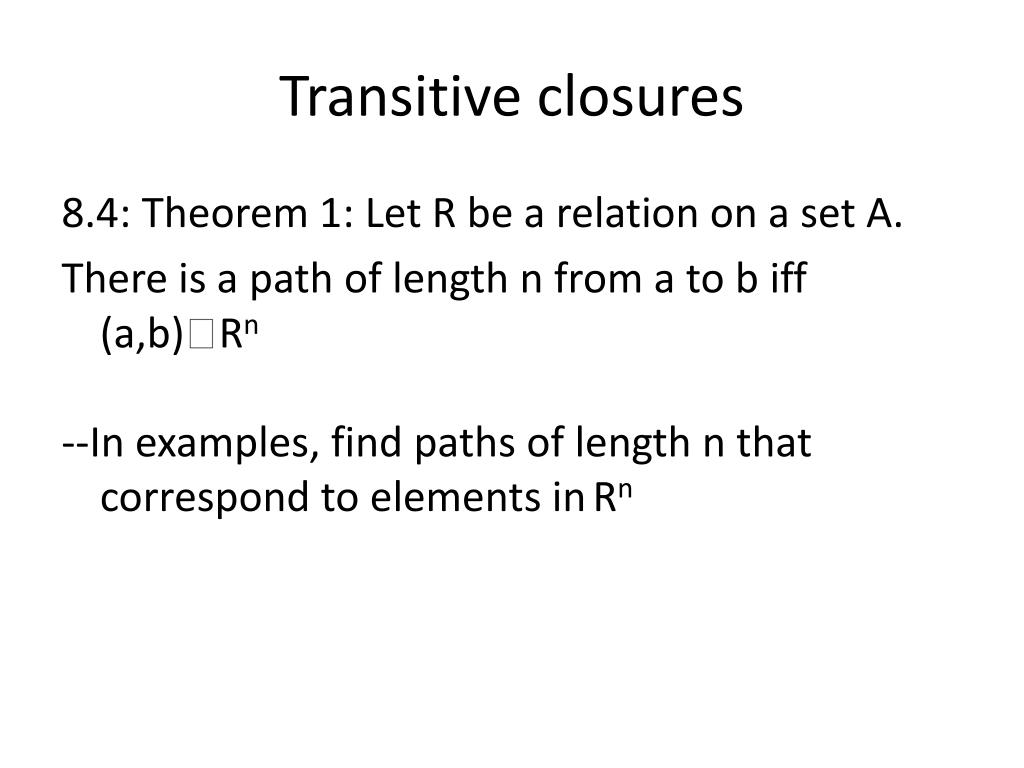 Transitive closures

8.4: Theorem 1: Let R be a relation on a set A.

There is a path of length n from a to b iff (a,b)□$R^n$

--In examples, find paths of length n that correspond to elements in $R^n$